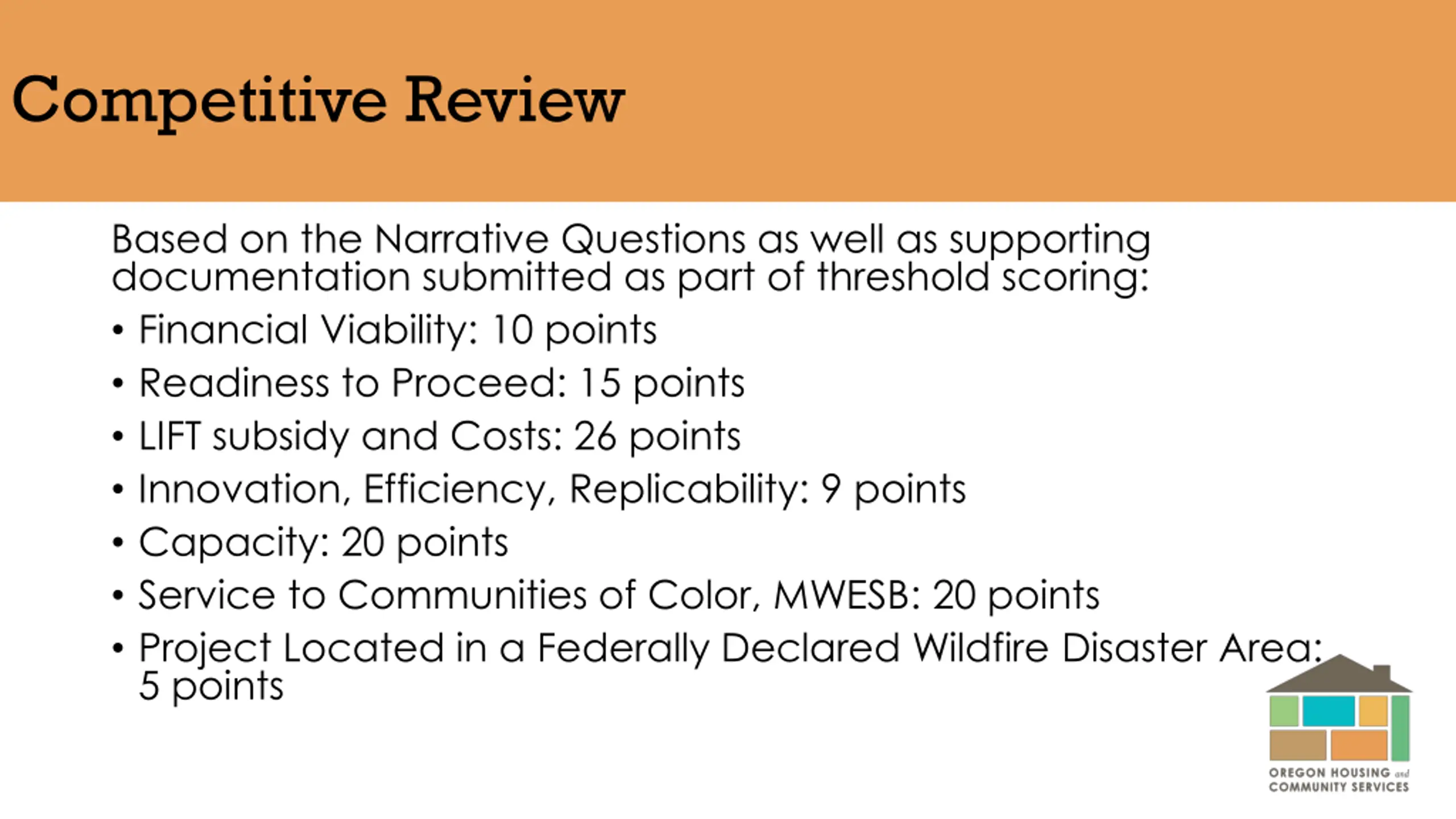 Competitive Review

Based on the Narrative Questions as well as supporting documentation submitted as part of threshold scoring:

• Financial Viability: 10 points
• Readiness to Proceed: 15 points
• LIFT subsidy and Costs: 26 points
• Innovation, Efficiency, Replicability: 9 points
• Capacity: 20 points
• Service to Communities of Color, MWESB: 20 points
• Project Located in a Federally Declared Wildfire Disaster Area: 5 points

OREGON HOUSING and COMMUNITY SERVICES